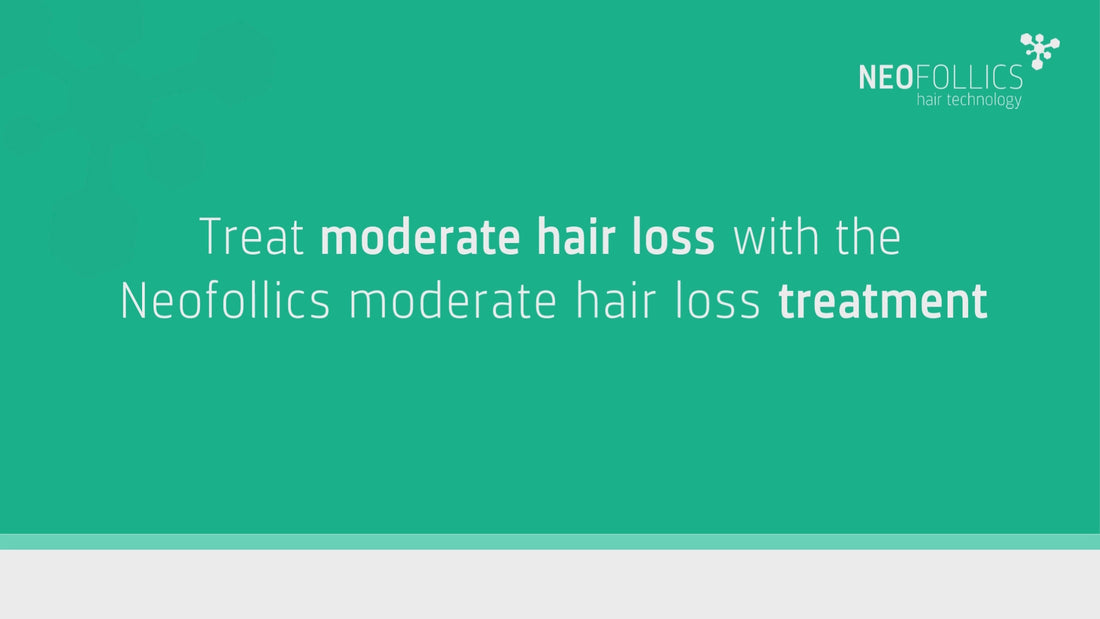 NEOFOLLICS
hair technology

Treat moderate hair loss with the Neofollics moderate hair loss treatment